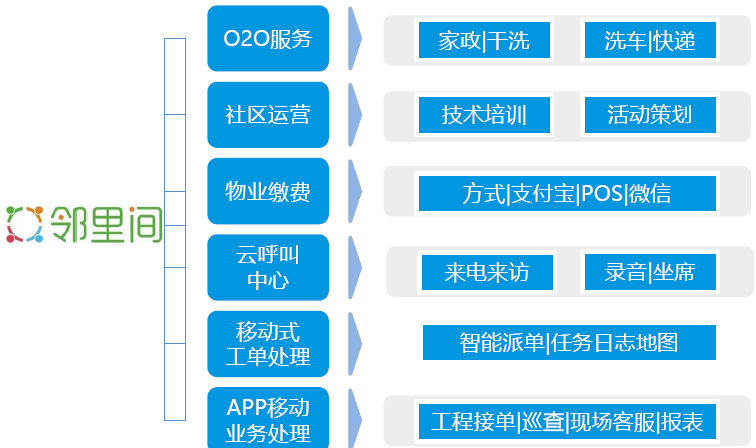 邻里间

O2O服务
家政|干洗
洗车|快递

社区运营
技术培训
活动策划

物业缴费
方式|支付宝|POS|微信

云呼叫中心
来电来访
录音|坐席

移动式工单处理
智能派单|任务日志地图

APP移动业务处理
工程接单|巡查|现场客服|报表